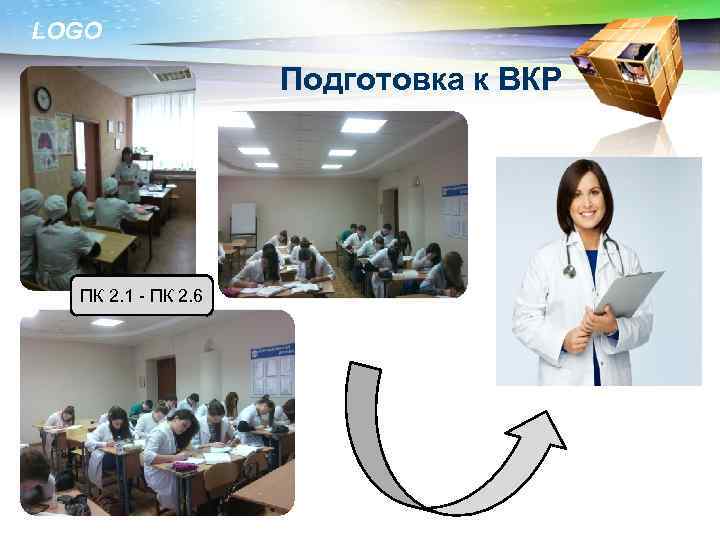 LOGO

Подготовка к ВКР

ПК 2.1 - ПК 2.6